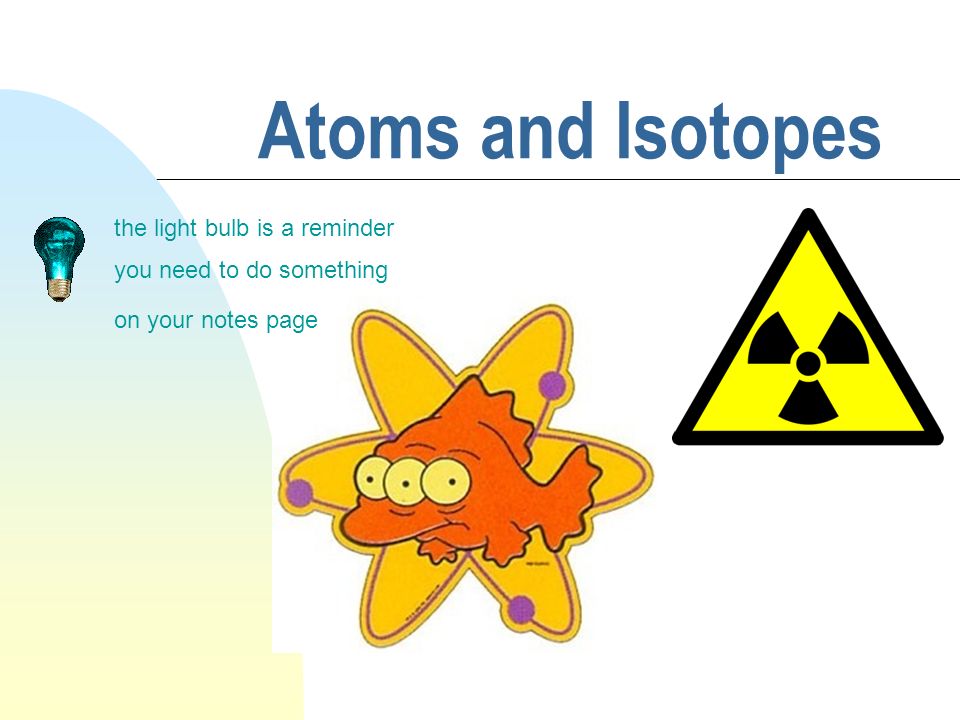 Atoms and Isotopes

the light bulb is a reminder
you need to do something
on your notes page